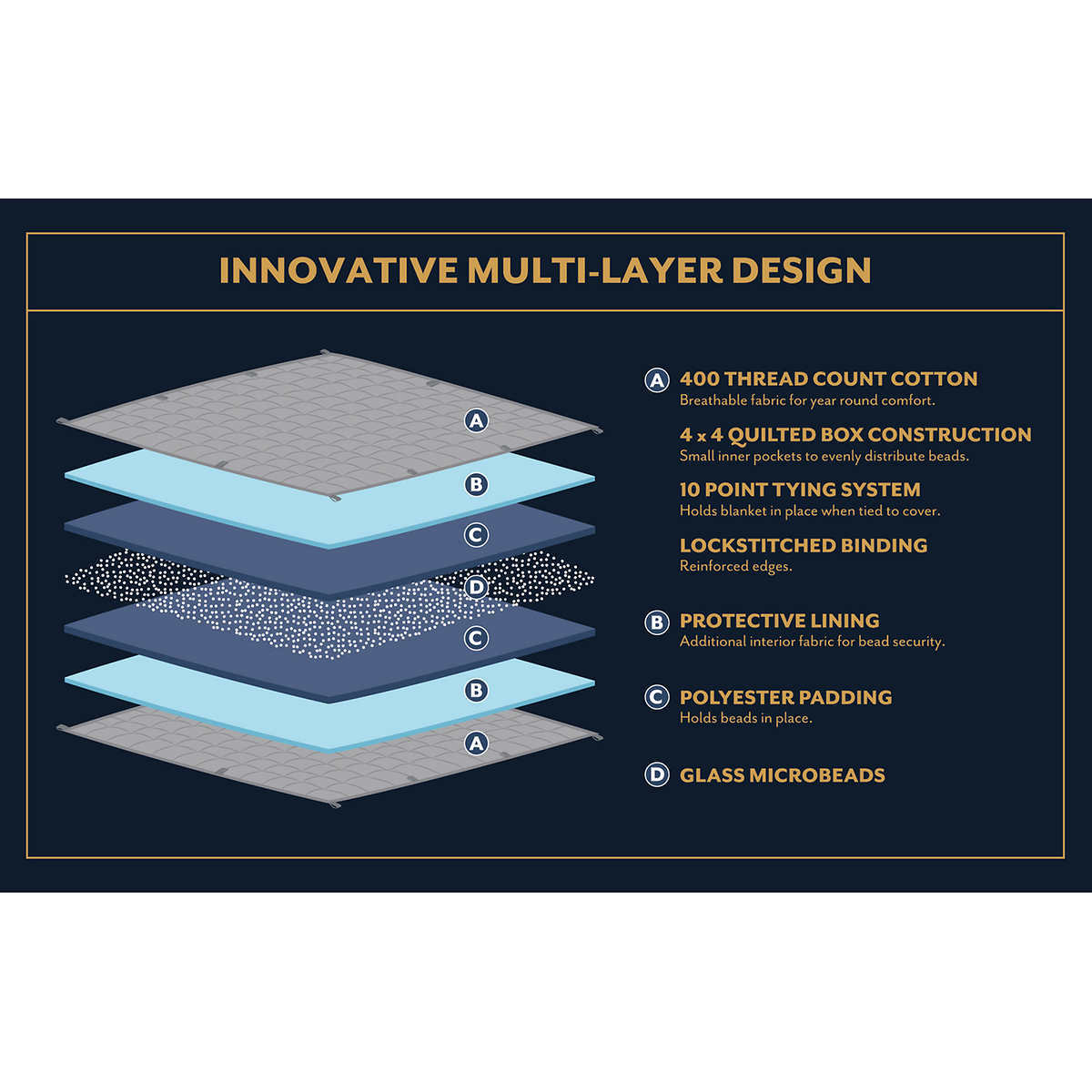 INNOVATIVE MULTI-LAYER DESIGN

A
B
C
D
C
B
A

A 400 THREAD COUNT COTTON
Breathable fabric for year round comfort.

4 x 4 QUILTED BOX CONSTRUCTION
Small inner pockets to evenly distribute beads.

10 POINT TYING SYSTEM
Holds blanket in place when tied to cover.

LOCKSTITCHED BINDING
Reinforced edges.

B PROTECTIVE LINING
Additional interior fabric for bead security.

C POLYESTER PADDING
Holds beads in place.

D GLASS MICROBEADS